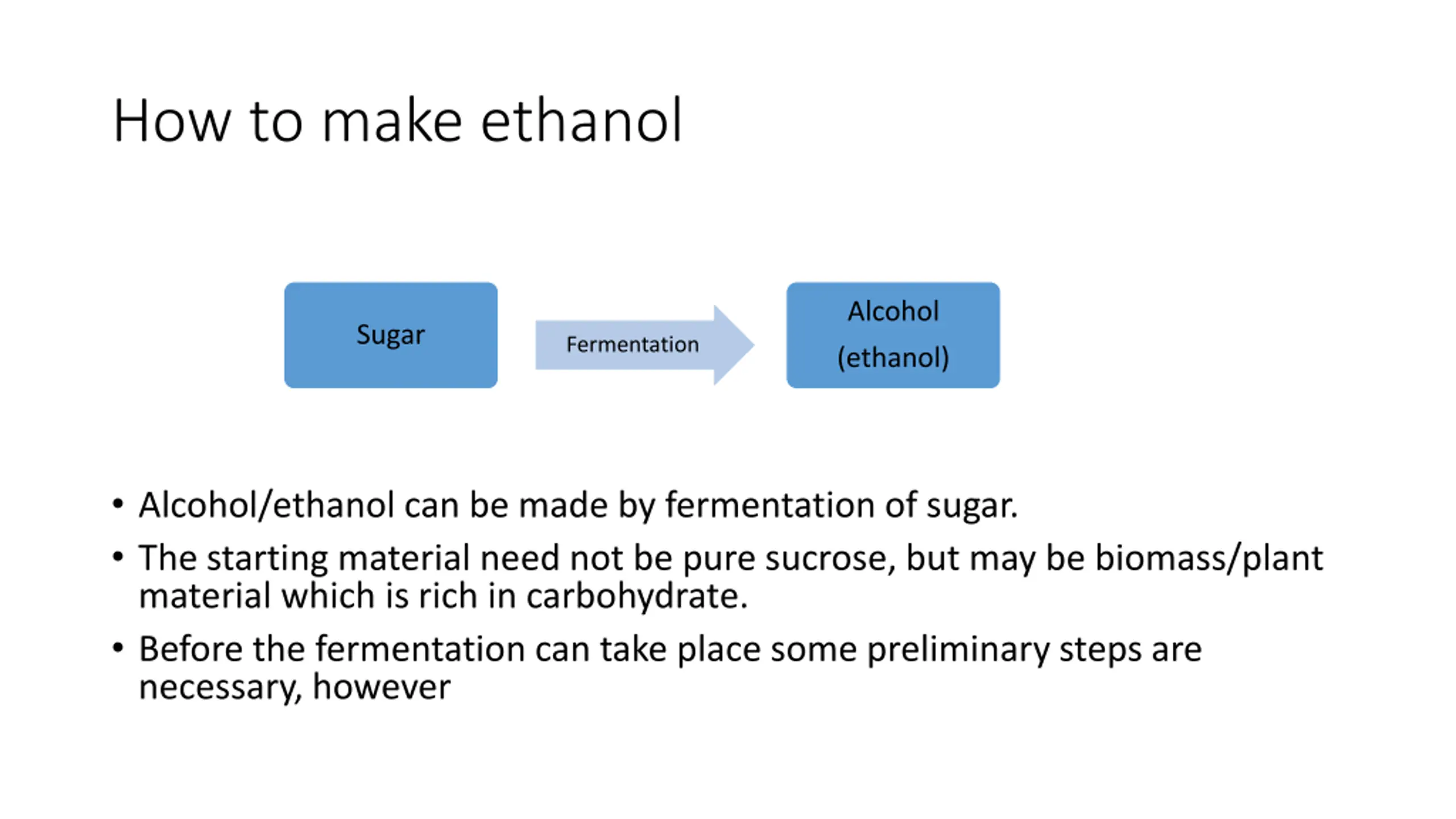 How to make ethanol

Sugar

Fermentation

Alcohol (ethanol)

• Alcohol/ethanol can be made by fermentation of sugar.
• The starting material need not be pure sucrose, but may be biomass/plant material which is rich in carbohydrate.
• Before the fermentation can take place some preliminary steps are necessary, however